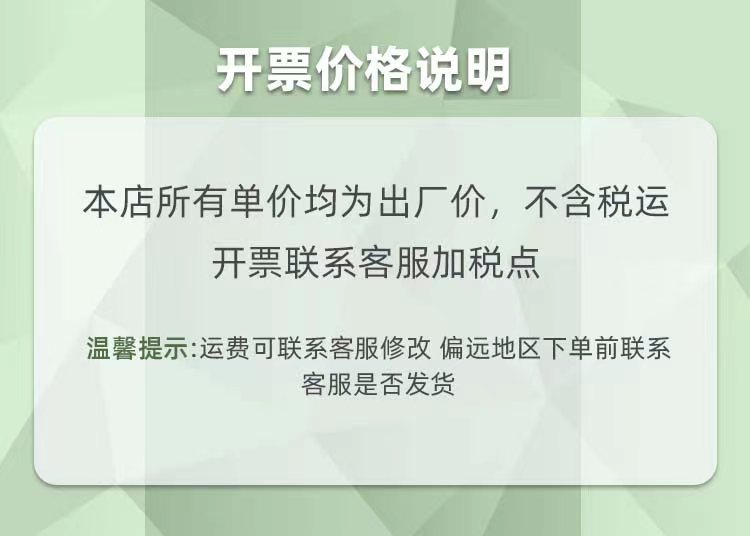 开票价格说明

本店所有单价均为出厂价，不含税运
开票联系客服加税点

温馨提示:运费可联系客服修改 偏远地区下单前联系客服是否发货